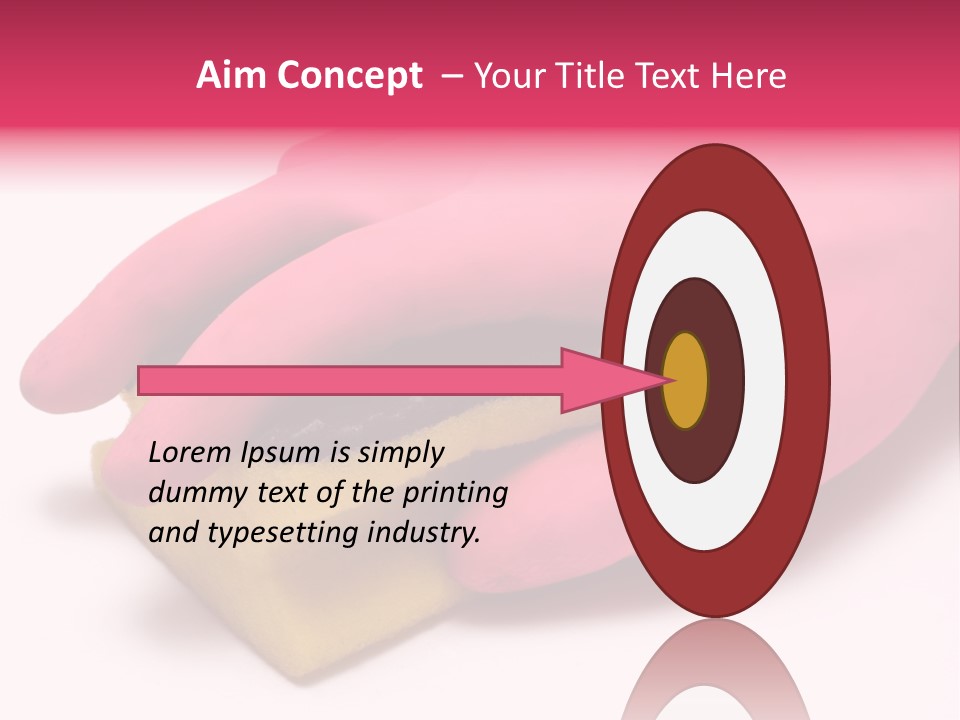 Aim Concept – Your Title Text Here

Lorem Ipsum is simply dummy text of the printing and typesetting industry.